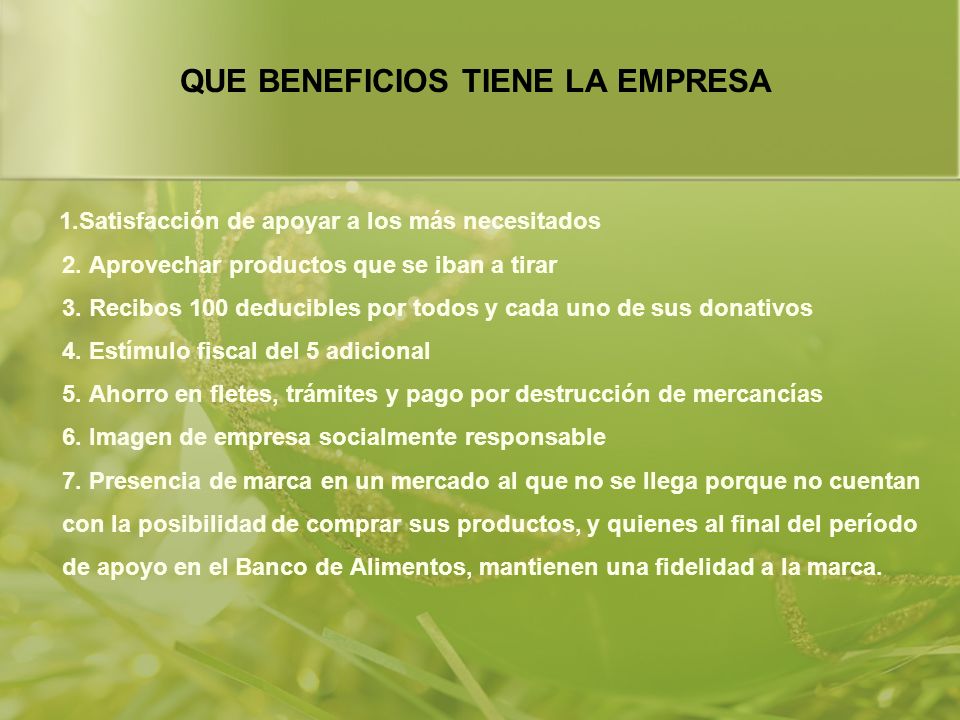 QUE BENEFICIOS TIENE LA EMPRESA

1.Satisfacción de apoyar a los más necesitados

2. Aprovechar productos que se iban a tirar

3. Recibos 100 deducibles por todos y cada uno de sus donativos

4. Estímulo fiscal del 5 adicional

5. Ahorro en fletes, trámites y pago por destrucción de mercancías

6. Imagen de empresa socialmente responsable

7. Presencia de marca en un mercado al que no se llega porque no cuentan con la posibilidad de comprar sus productos, y quienes al final del período de apoyo en el Banco de Alimentos, mantienen una fidelidad a la marca.